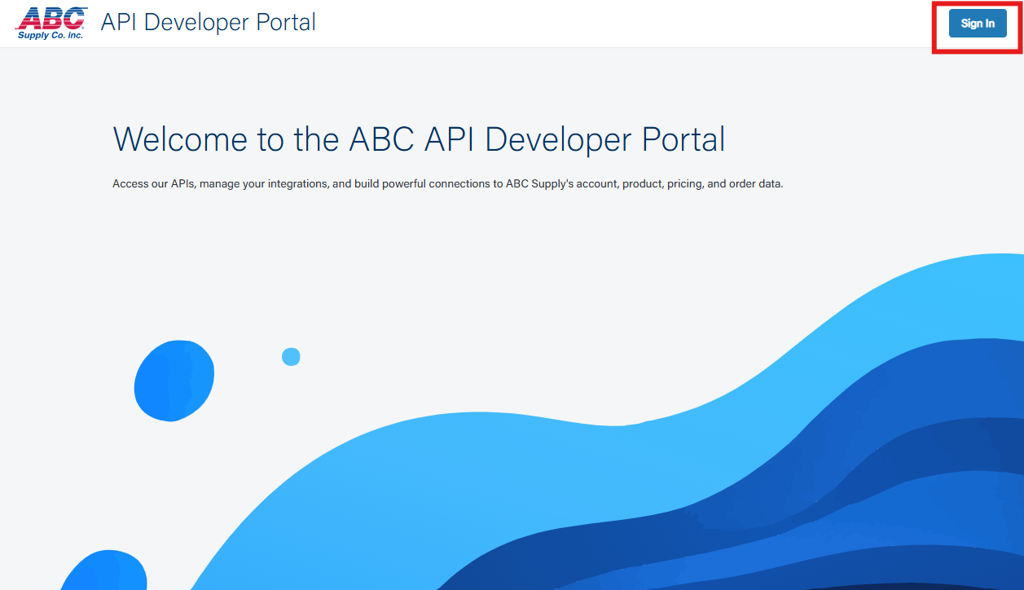 ABC Supply Co. Inc.

API Developer Portal

Sign In

Welcome to the ABC API Developer Portal

Access our APIs, manage your integrations, and build powerful connections to ABC Supply's account, product, pricing, and order data.